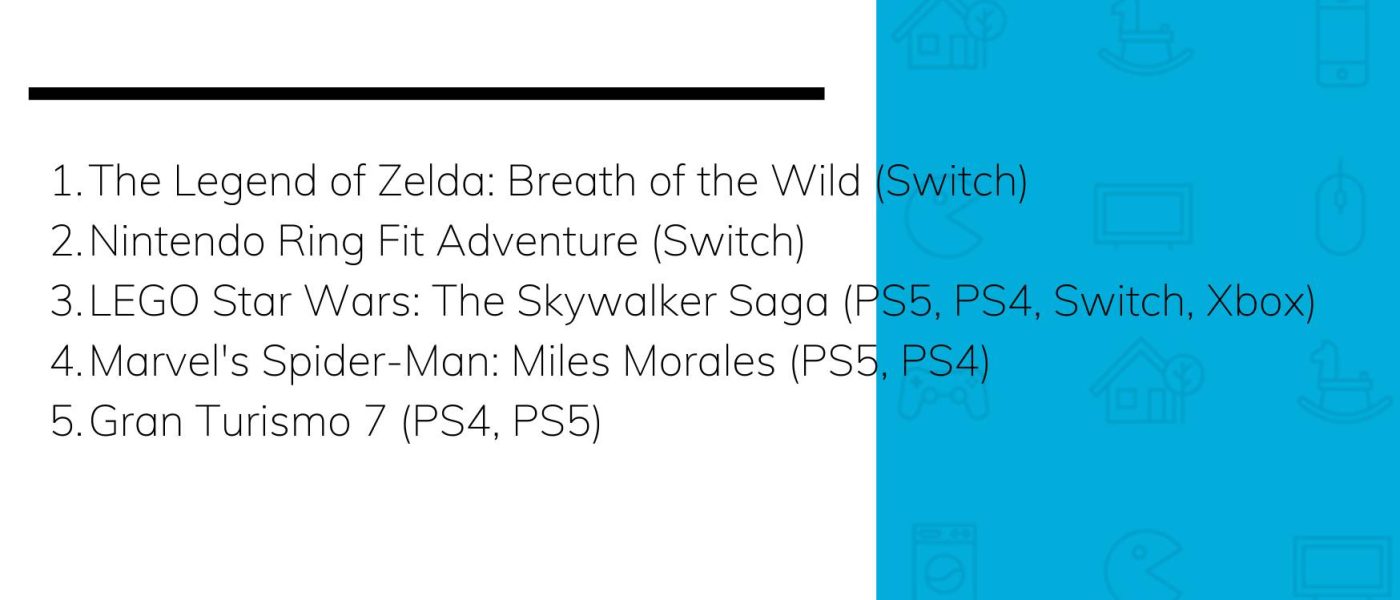 1. The Legend of Zelda: Breath of the Wild (Switch)
2. Nintendo Ring Fit Adventure (Switch)
3. LEGO Star Wars: The Skywalker Saga (PS5, PS4, Switch, Xbox)
4. Marvel's Spider-Man: Miles Morales (PS5, PS4)
5. Gran Turismo 7 (PS4, PS5)